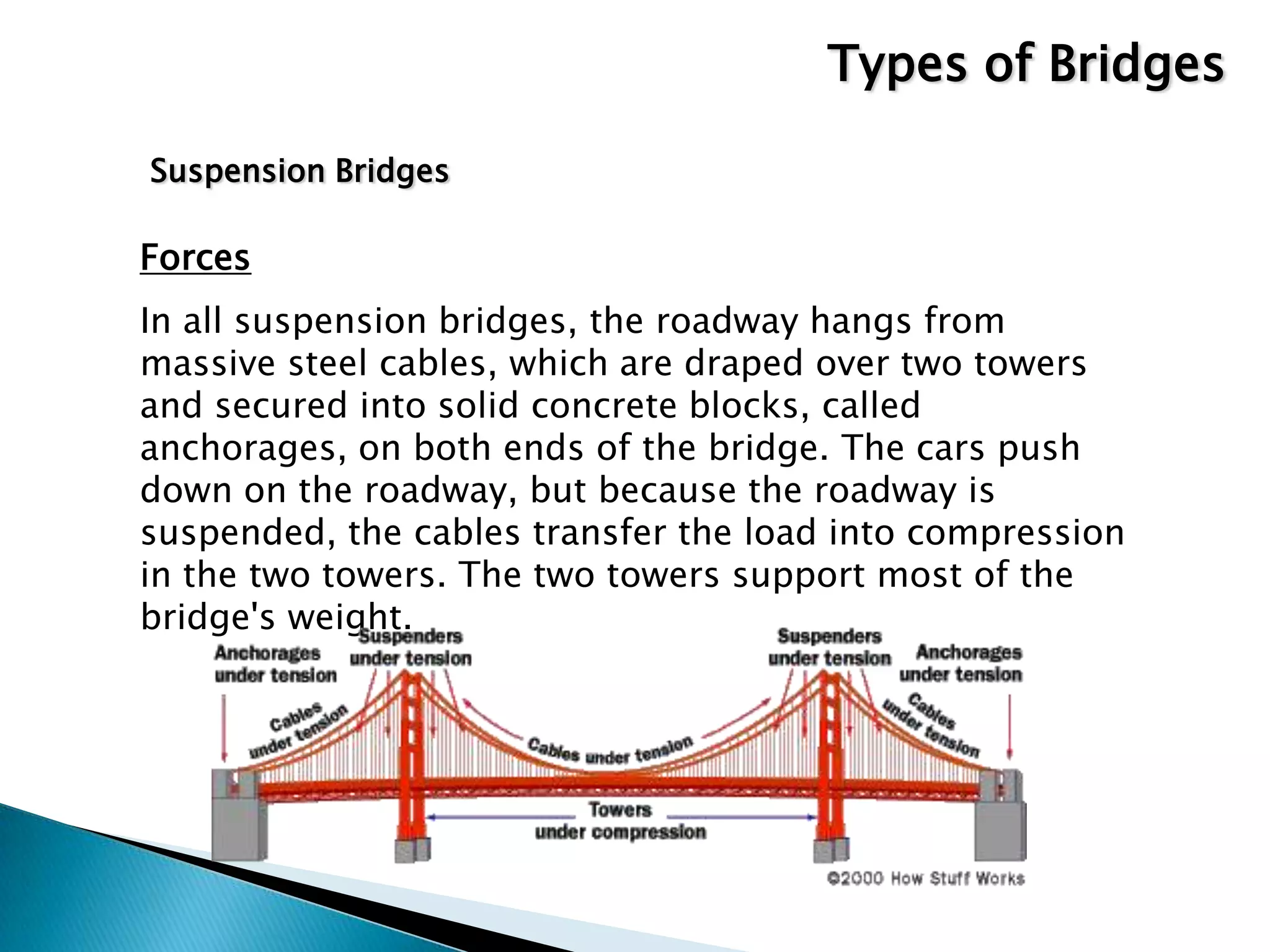 Types of Bridges

Suspension Bridges

Forces

In all suspension bridges, the roadway hangs from massive steel cables, which are draped over two towers and secured into solid concrete blocks, called anchorages, on both ends of the bridge. The cars push down on the roadway, but because the roadway is suspended, the cables transfer the load into compression in the two towers. The two towers support most of the bridge's weight.

Anchorages under tension

Suspenders under tension

Suspenders under tension

Anchorages under tension

Cables under tension

Cables under tension

Cables under tension

Towers under compression

©2000 How Stuff Works